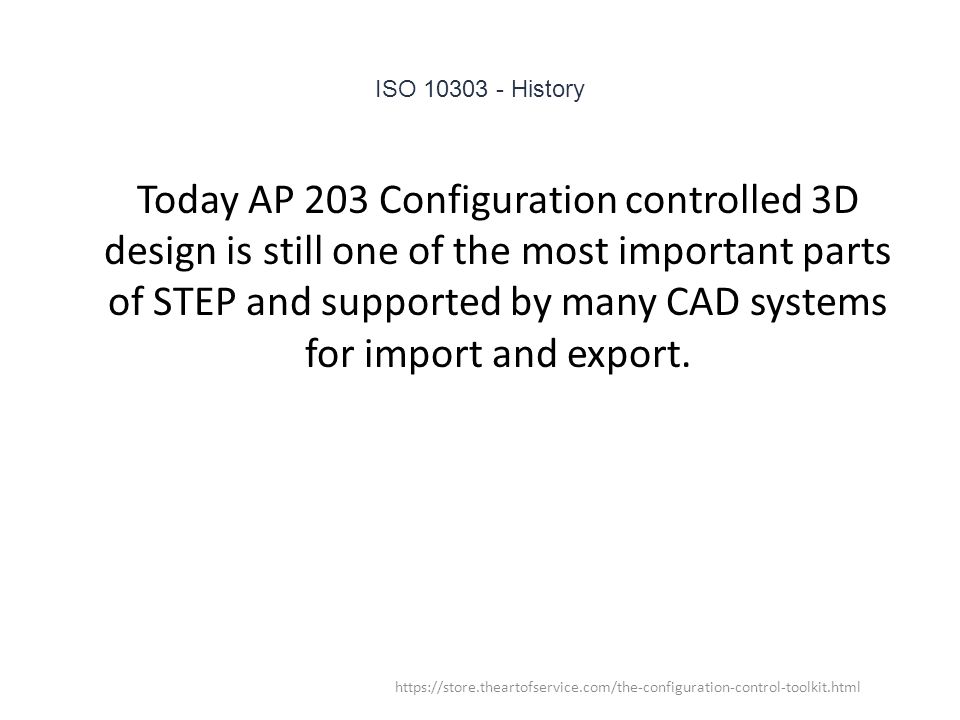 ISO 10303 - History

Today AP 203 Configuration controlled 3D design is still one of the most important parts of STEP and supported by many CAD systems for import and export.

https://store.theartofservice.com/the-configuration-control-toolkit.html